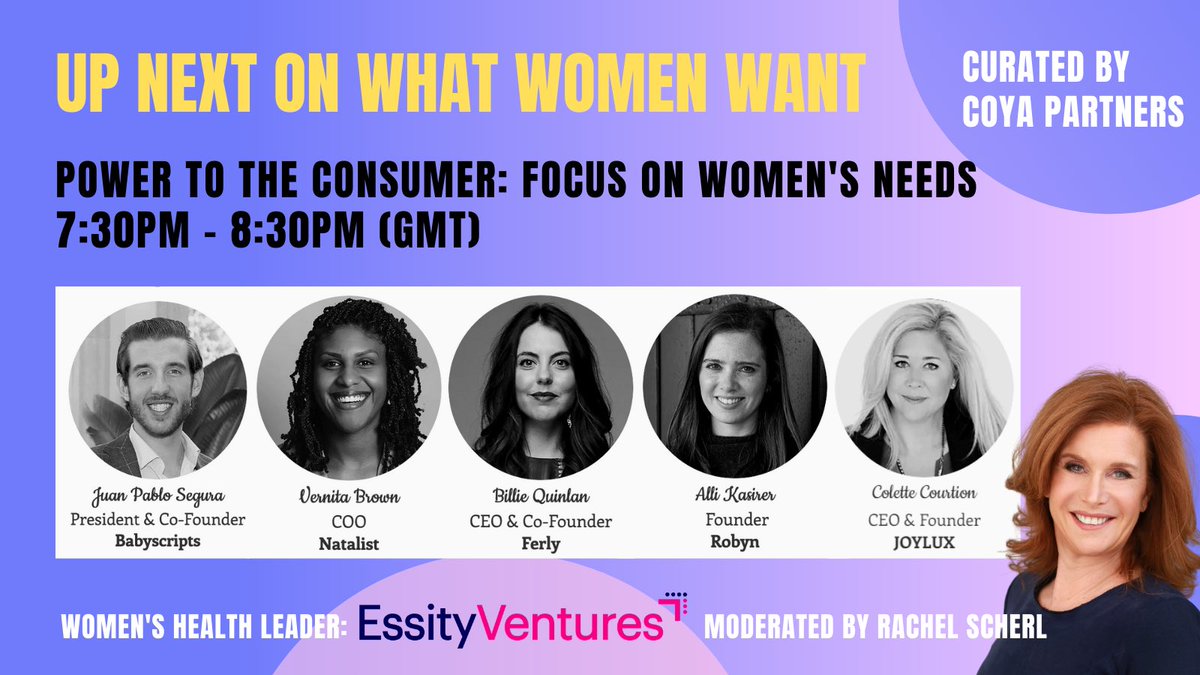 UP NEXT ON WHAT WOMEN WANT

CURATED BY COYA PARTNERS

POWER TO THE CONSUMER: FOCUS ON WOMEN'S NEEDS
7:30PM - 8:30PM (GMT)

Juan Pablo Segura
President & Co-Founder
Babyscripts

Vernita Brown
COO
Natalist

Billie Quinlan
CEO & Co-Founder
Ferly

Alli Kasirer
Founder
Robyn

Colette Courtion
CEO & Founder
JOYLUX

WOMEN'S HEALTH LEADER: EssityVentures

MODERATED BY RACHEL SCHERL